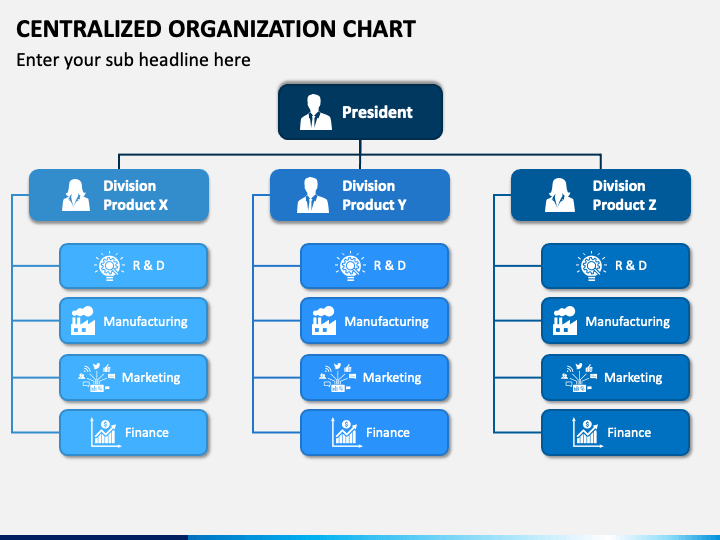 CENTRALIZED ORGANIZATION CHART

Enter your sub headline here

President

Division Product X

R & D

Manufacturing

Marketing

Finance

Division Product Y

R & D

Manufacturing

Marketing

Finance

Division Product Z

R & D

Manufacturing

Marketing

Finance